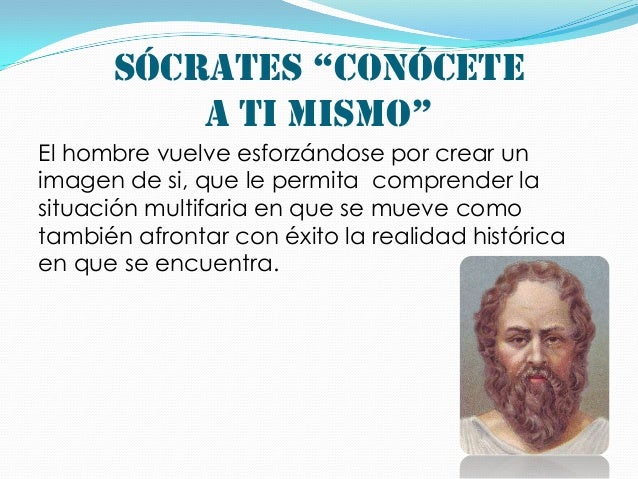 SÓCRATES “CONÓCETE A TI MISMO”

El hombre vuelve esforzándose por crear un imagen de si, que le permita comprender la situación multifaria en que se mueve como también afrontar con éxito la realidad histórica en que se encuentra.